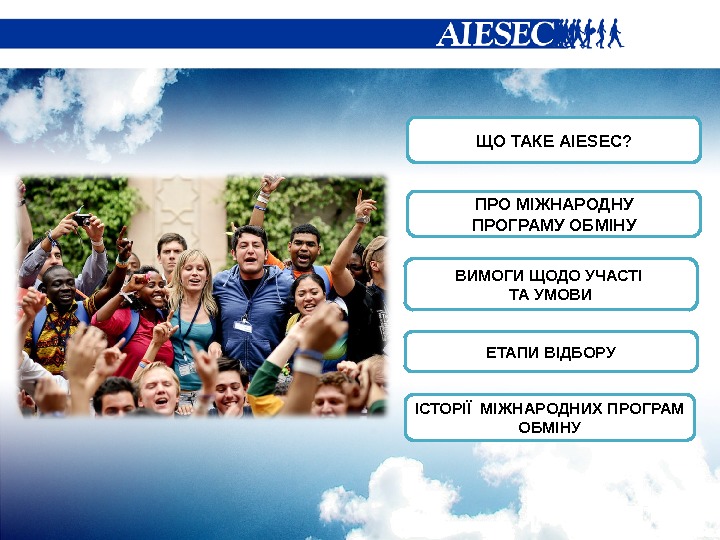 AIESEC

ЩО ТАКЕ AIESEC?

ПРО МІЖНАРОДНУ ПРОГРАМУ ОБМІНУ

ВИМОГИ ЩОДО УЧАСТІ ТА УМОВИ

ЕТАПИ ВІДБОРУ

ІСТОРІЇ МІЖНАРОДНИХ ПРОГРАМ ОБМІНУ